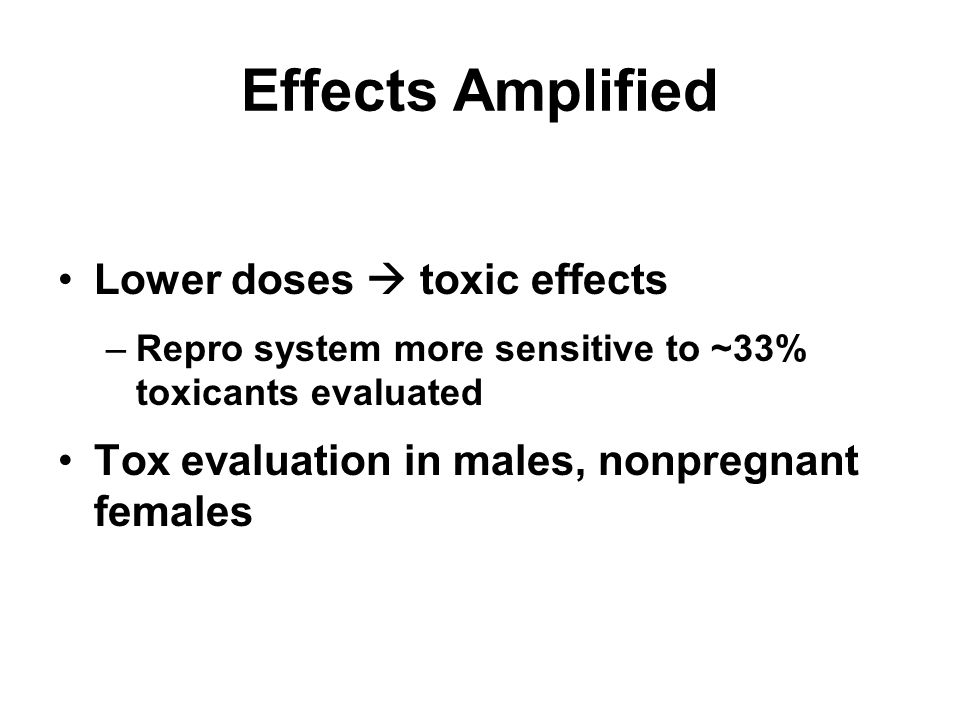 Effects Amplified

• Lower doses → toxic effects
– Repro system more sensitive to ~33% toxicants evaluated

• Tox evaluation in males, nonpregnant females